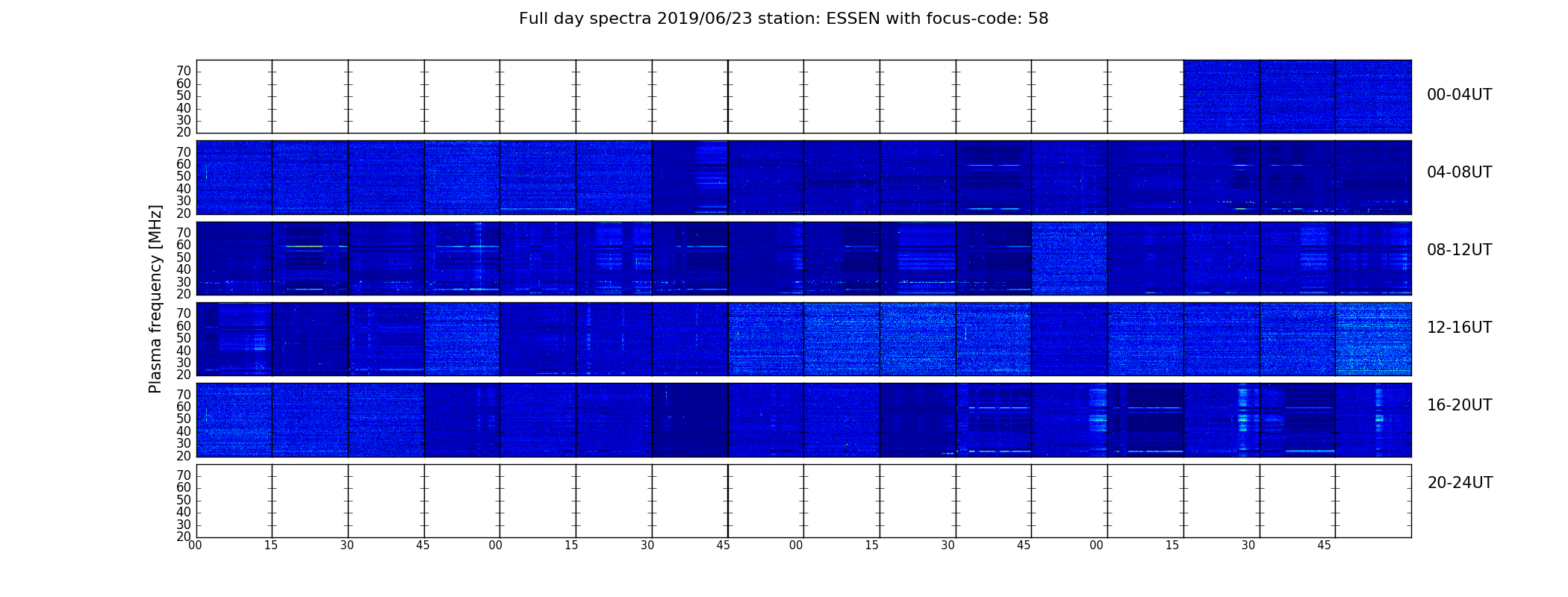 Full day spectra 2019/06/23 station: ESSEN with focus-code: 58

Plasma frequency [MHz]

70
60
50
40
30
20
00-04UT

70
60
50
40
30
20
04-08UT

70
60
50
40
30
20
08-12UT

70
60
50
40
30
20
12-16UT

70
60
50
40
30
20
16-20UT

70
60
50
40
30
20
20-24UT

00 15 30 45 00 15 30 45 00 15 30 45 00 15 30 45